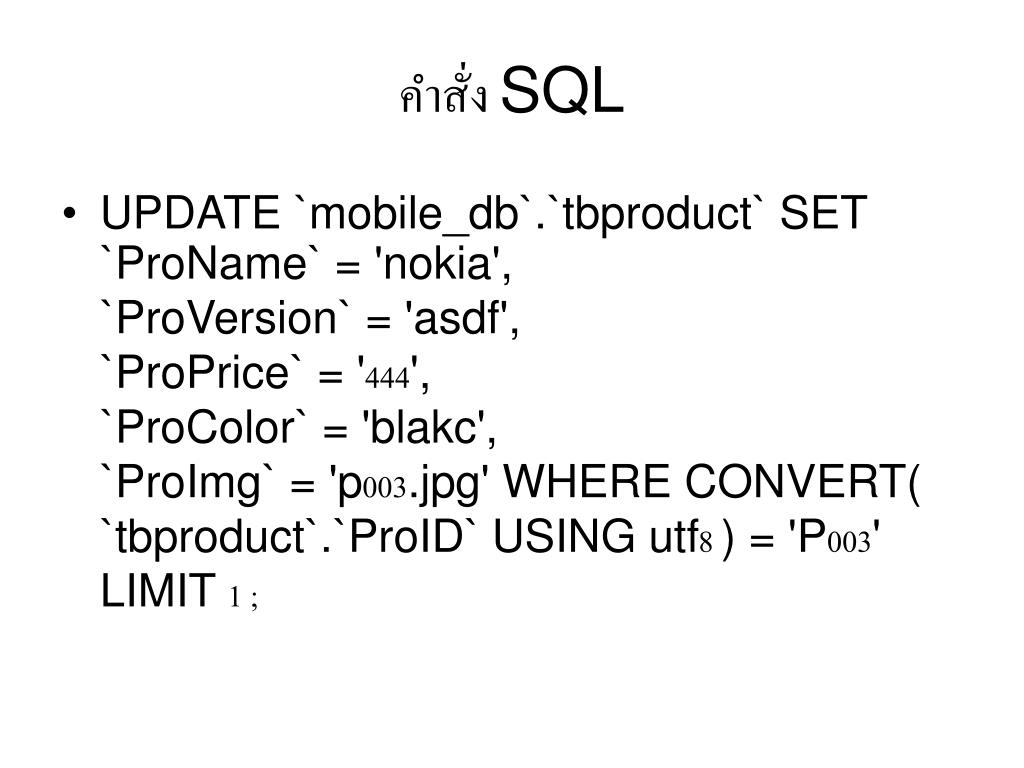 คำสั่ง SQL

• UPDATE `mobile_db`.`tbproduct` SET `ProName` = 'nokia', `ProVersion` = 'asdf', `ProPrice` = '444', `ProColor` = 'blakc', `ProImg` = 'p003.jpg' WHERE CONVERT( `tbproduct`.`ProID` USING utf8 ) = 'P003' LIMIT 1 ;